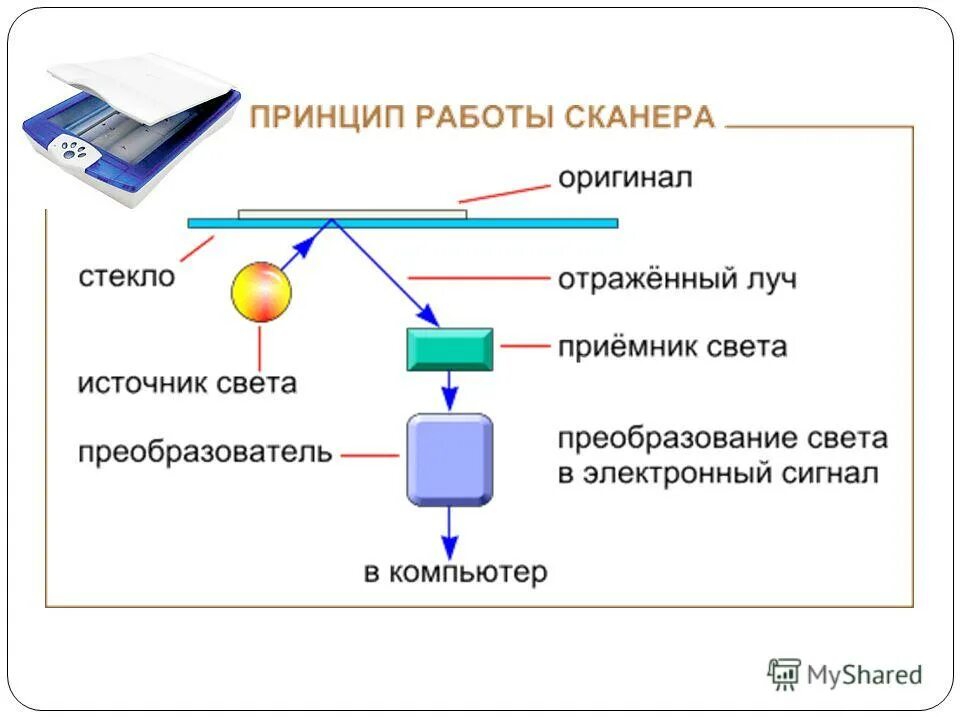 ПРИНЦИП РАБОТЫ СКАНЕРА

оригинал

стекло

отражённый луч

приёмник света

источник света

преобразователь

преобразование света в электронный сигнал

в компьютер

MyShared